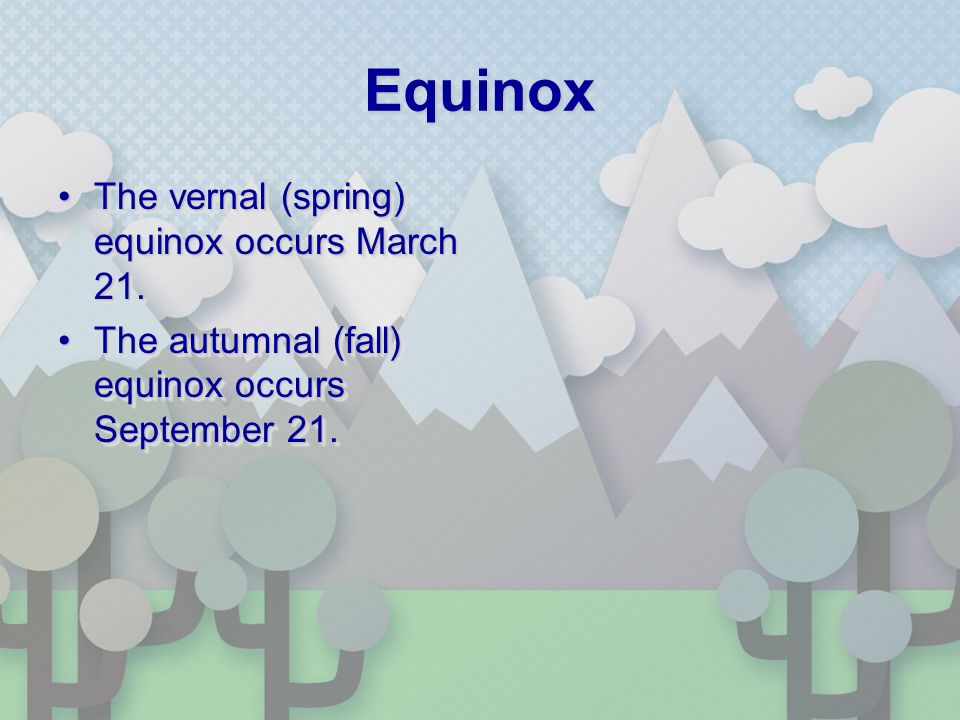 Equinox

• The vernal (spring) equinox occurs March 21.

• The autumnal (fall) equinox occurs September 21.